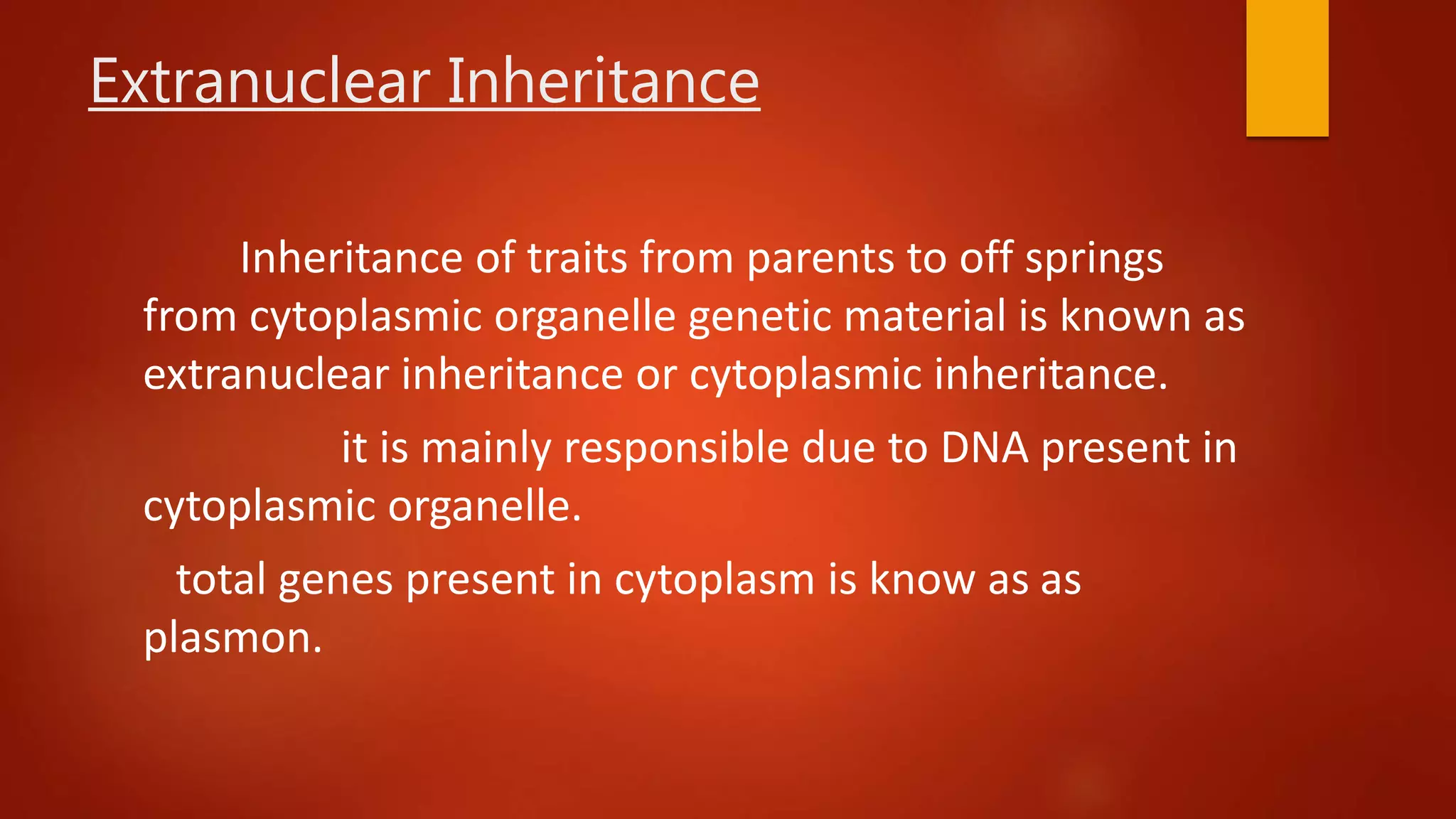 Extranuclear Inheritance

Inheritance of traits from parents to off springs from cytoplasmic organelle genetic material is known as extranuclear inheritance or cytoplasmic inheritance.

it is mainly responsible due to DNA present in cytoplasmic organelle.

total genes present in cytoplasm is know as as plasmon.